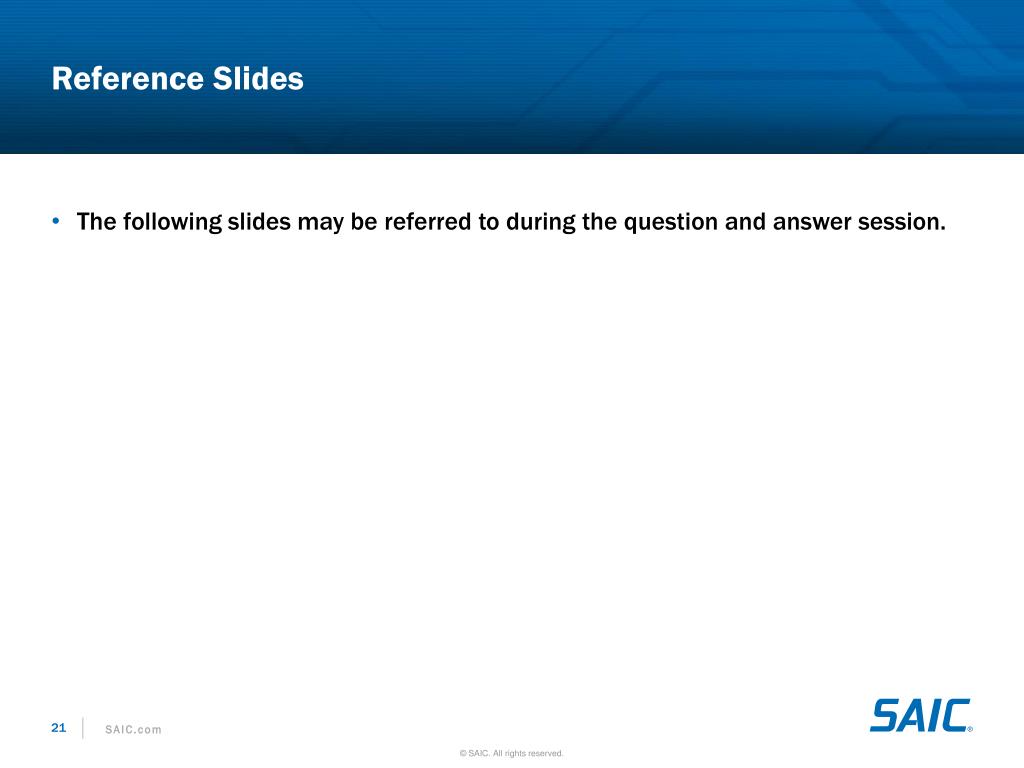 Reference Slides

• The following slides may be referred to during the question and answer session.

21 SAIC.com

SAIC®

© SAIC. All rights reserved.